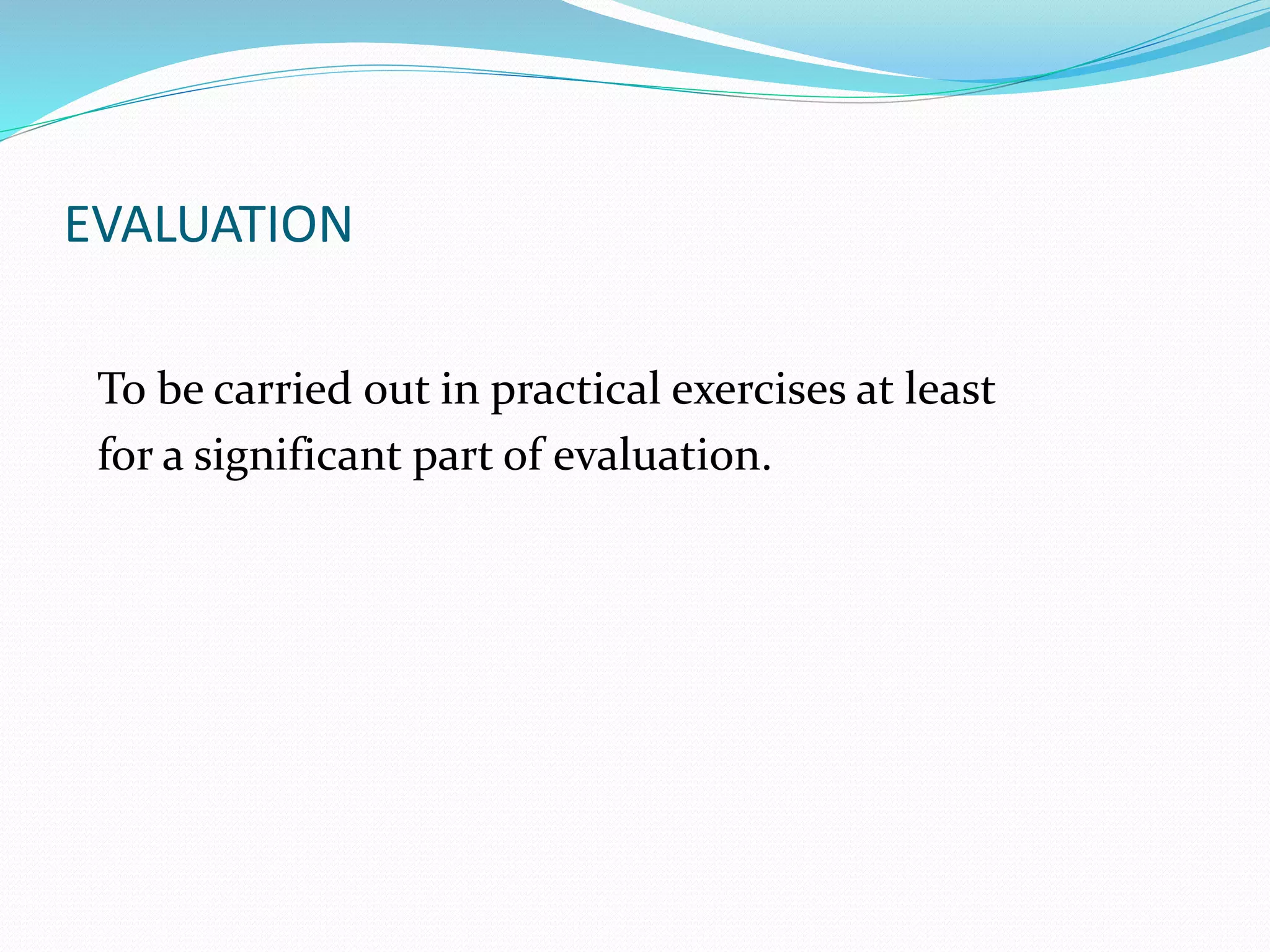 EVALUATION

To be carried out in practical exercises at least for a significant part of evaluation.